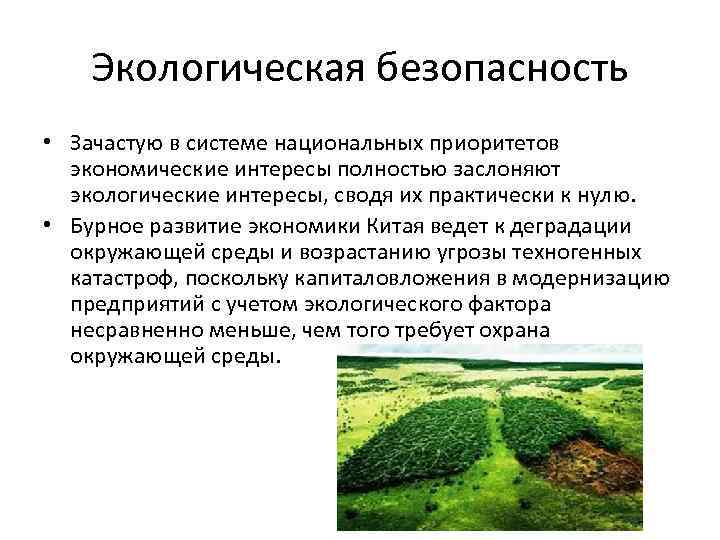 Экологическая безопасность

• Зачастую в системе национальных приоритетов экономические интересы полностью заслоняют экологические интересы, сводя их практически к нулю.

• Бурное развитие экономики Китая ведет к деградации окружающей среды и возрастанию угрозы техногенных катастроф, поскольку капиталовложения в модернизацию предприятий с учетом экологического фактора несравненно меньше, чем того требует охрана окружающей среды.